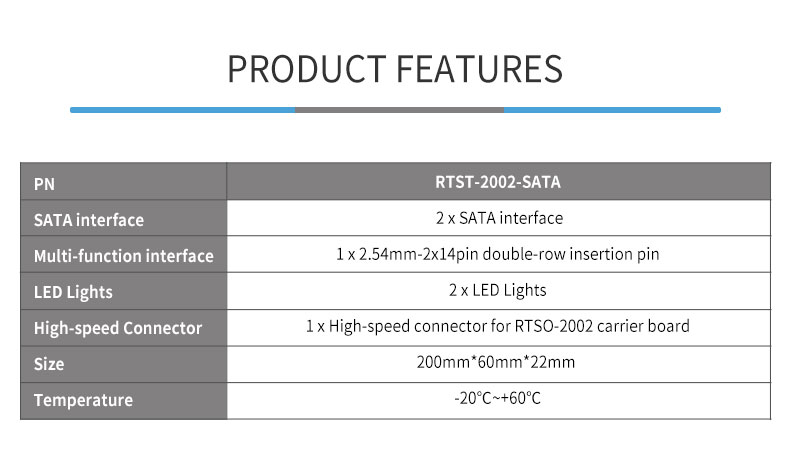 PRODUCT FEATURES

| PN | RTST-2002-SATA |
|---|---|
| SATA interface | 2 x SATA interface |
| Multi-function interface | 1 x 2.54mm-2x14pin double-row insertion pin |
| LED Lights | 2 x LED Lights |
| High-speed Connector | 1 x High-speed connector for RTSO-2002 carrier board |
| Size | 200mm*60mm*22mm |
| Temperature | -20°C~+60°C |